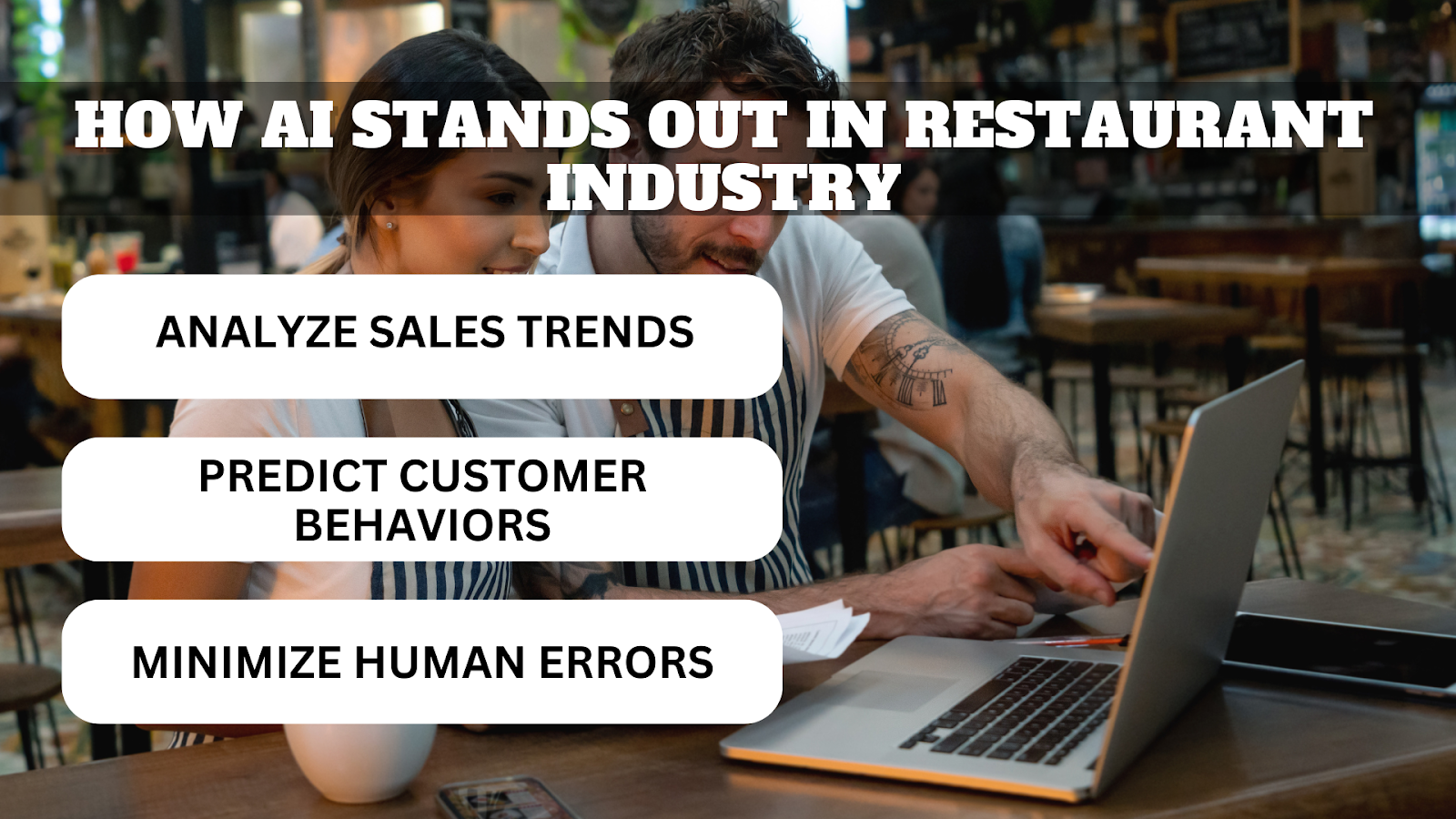 HOW AI STANDS OUT IN RESTAURANT INDUSTRY

ANALYZE SALES TRENDS

PREDICT CUSTOMER BEHAVIORS

MINIMIZE HUMAN ERRORS